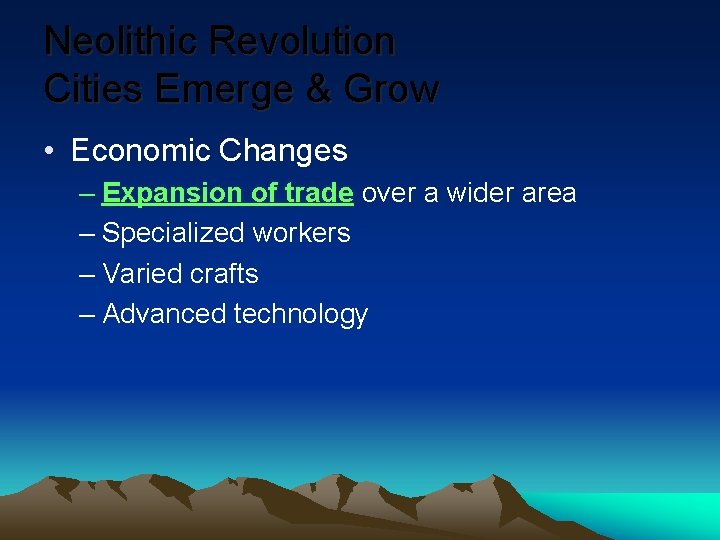 Neolithic Revolution
Cities Emerge & Grow

• Economic Changes
– Expansion of trade over a wider area
– Specialized workers
– Varied crafts
– Advanced technology